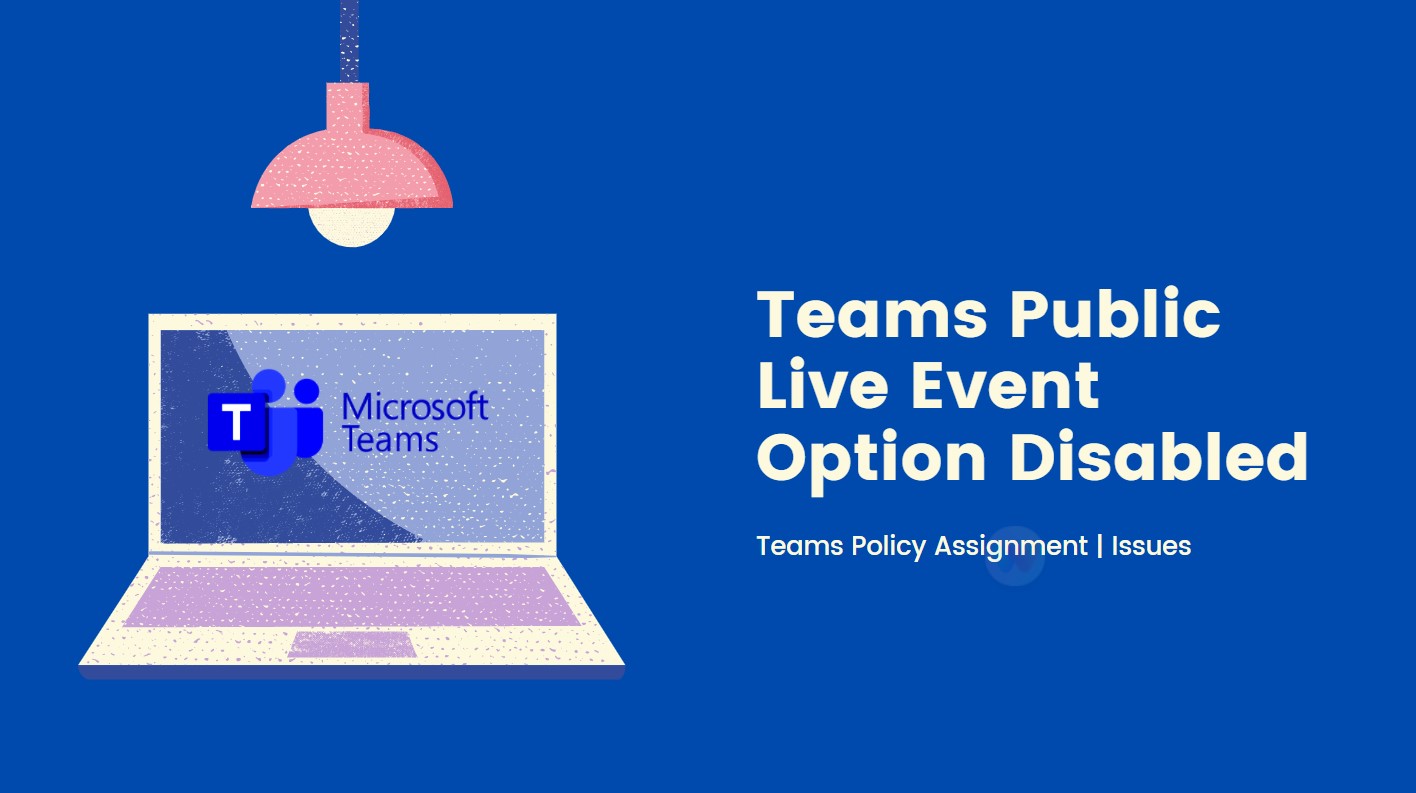 T

Microsoft Teams

Teams Public Live Event Option Disabled

Teams Policy Assignment | Issues